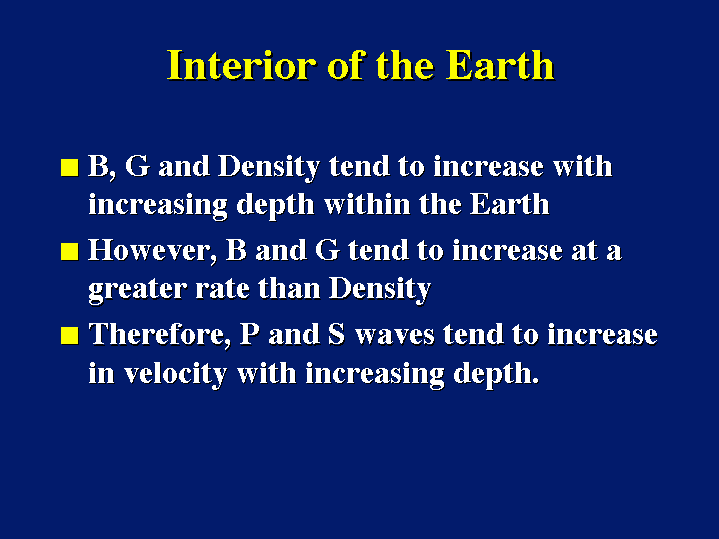 Interior of the Earth

■ B, G and Density tend to increase with increasing depth within the Earth

■ However, B and G tend to increase at a greater rate than Density

■ Therefore, P and S waves tend to increase in velocity with increasing depth.